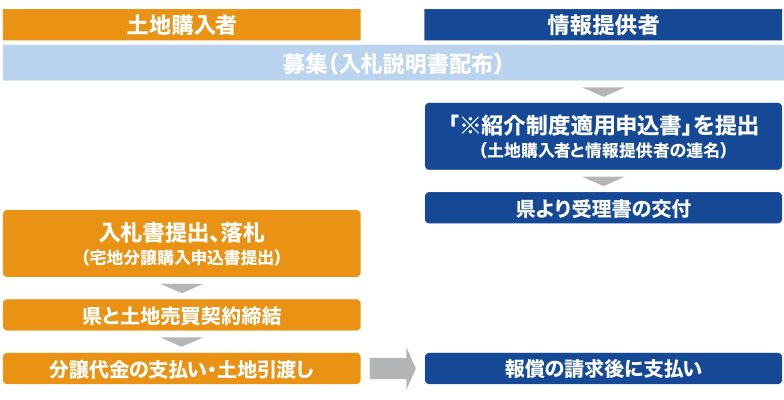 土地購入者

情報提供者

募集（入札説明書配布）

「※紹介制度適用申込書」を提出
（土地購入者と情報提供者の連名）

県より受理書の交付

入札書提出、落札
（宅地分譲購入申込書提出）

県と土地売買契約締結

分譲代金の支払い・土地引渡し

報償の請求後に支払い